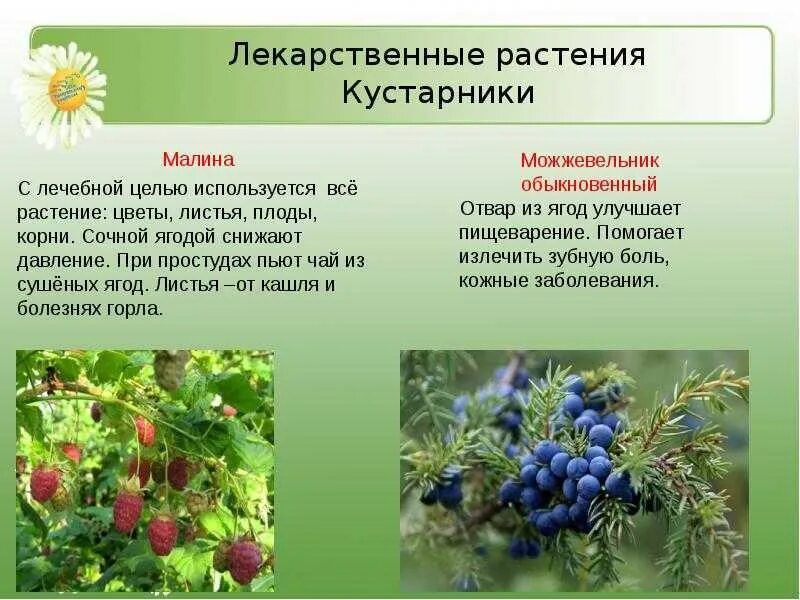 Лекарственные растения
Кустарники

Малина

С лечебной целью используется всё растение: цветы, листья, плоды, корни. Сочной ягодой снижают давление. При простудах пьют чай из сушёных ягод. Листья –от кашля и болезнях горла.

Можжевельник обыкновенный

Отвар из ягод улучшает пищеварение. Помогает излечить зубную боль, кожные заболевания.